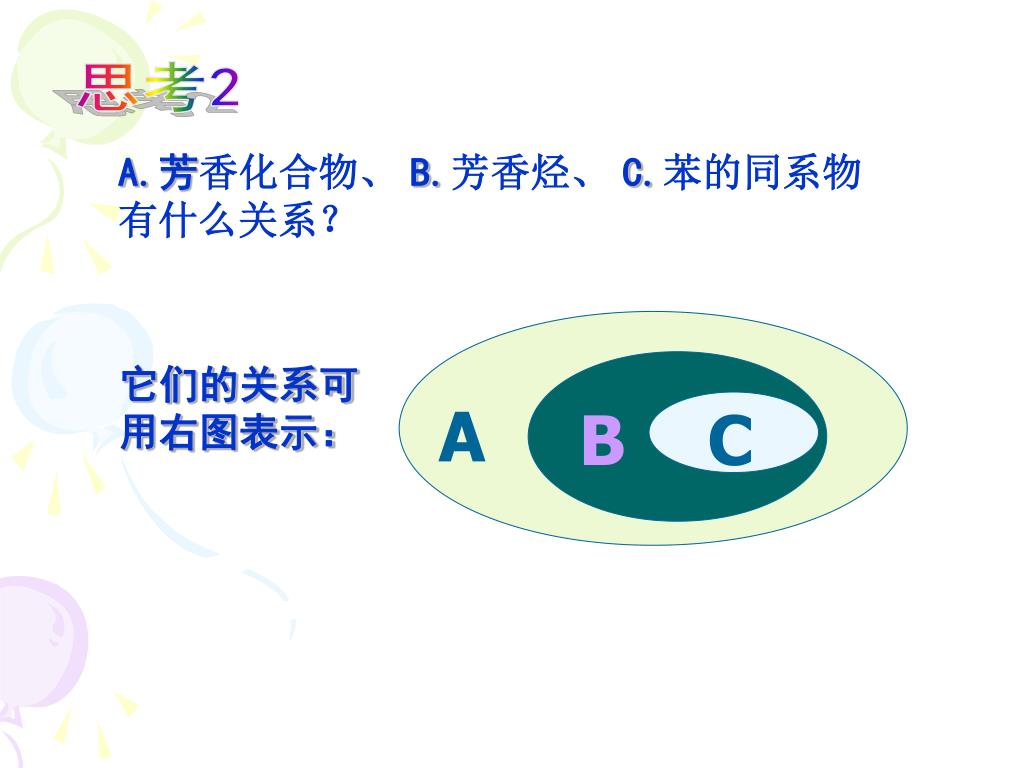 思考2

A.芳香化合物、 B.芳香烃、 C.苯的同系物有什么关系？

它们的关系可用右图表示：

A

B

C